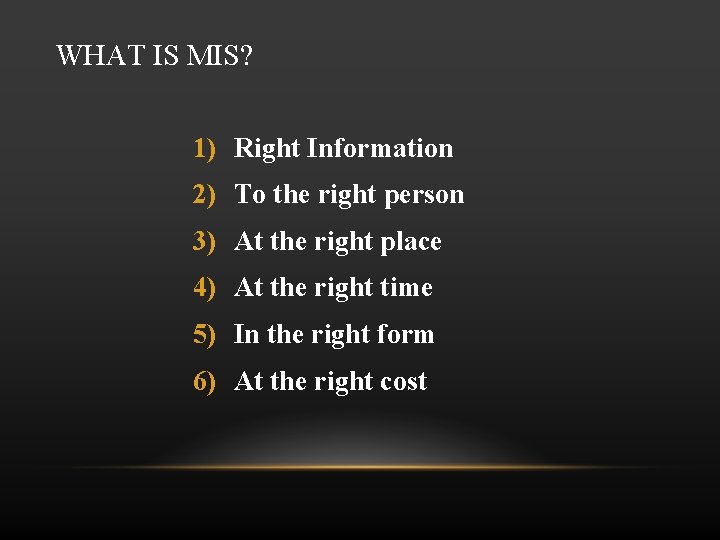 WHAT IS MIS?

1) Right Information
2) To the right person
3) At the right place
4) At the right time
5) In the right form
6) At the right cost